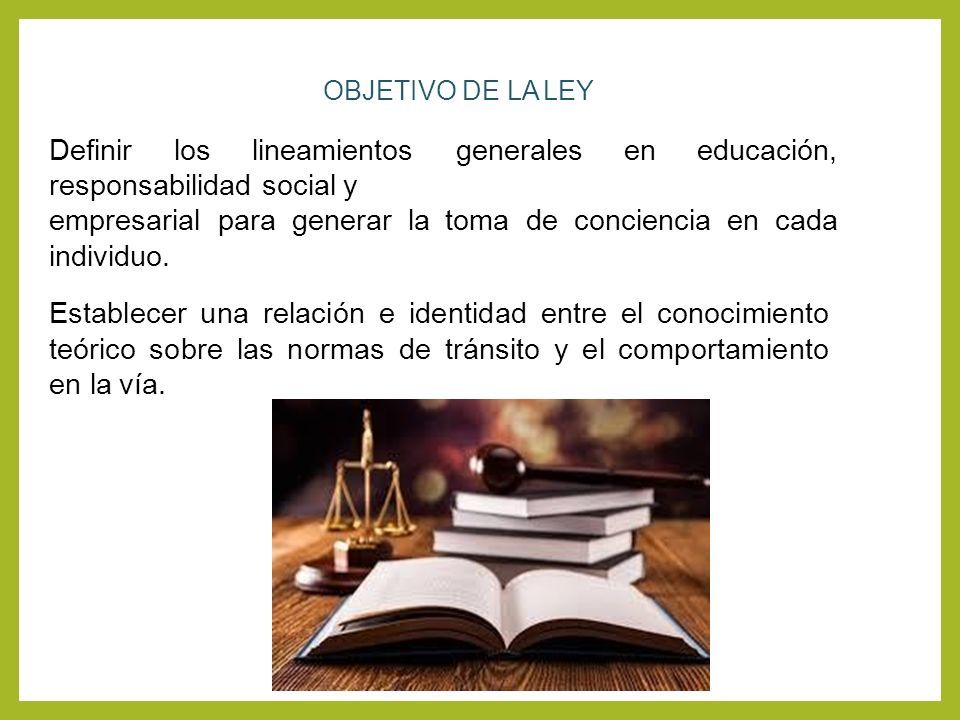 OBJETIVO DE LA LEY

Definir los lineamientos generales en educación, responsabilidad social y
empresarial para generar la toma de conciencia en cada individuo.

Establecer una relación e identidad entre el conocimiento teórico sobre las normas de tránsito y el comportamiento en la vía.